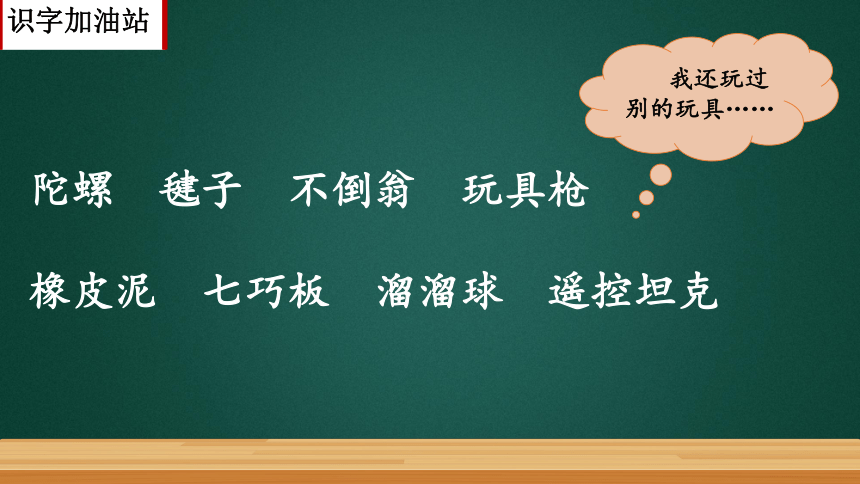 识字加油站

我还玩过别的玩具……

陀螺　毽子　不倒翁　玩具枪

橡皮泥　七巧板　溜溜球　遥控坦克